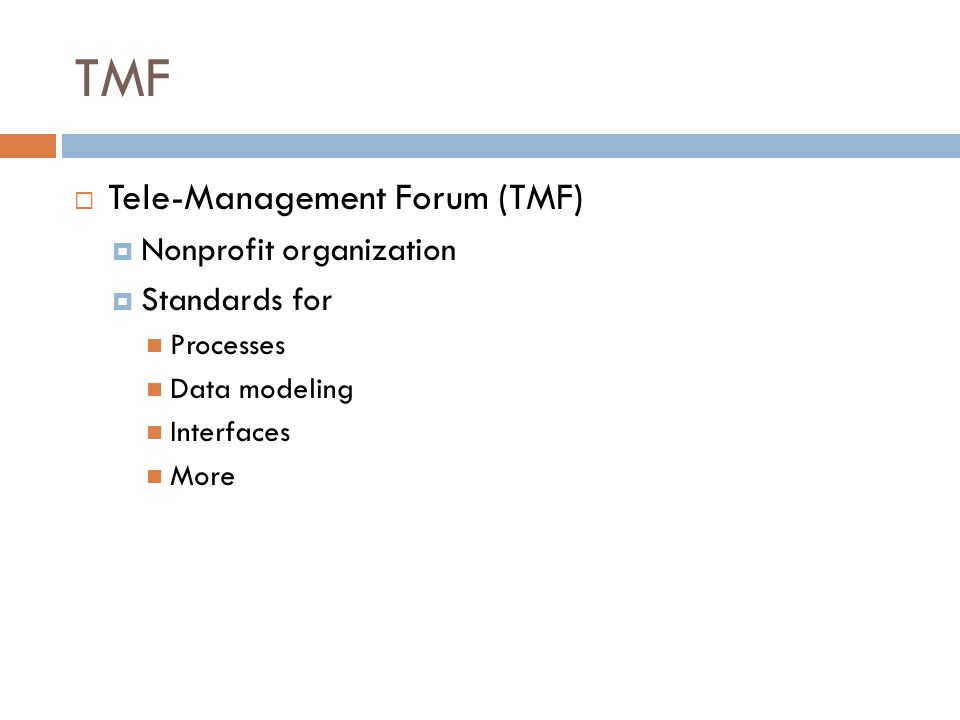 TMF

Tele-Management Forum (TMF)
Nonprofit organization
Standards for
Processes
Data modeling
Interfaces
More